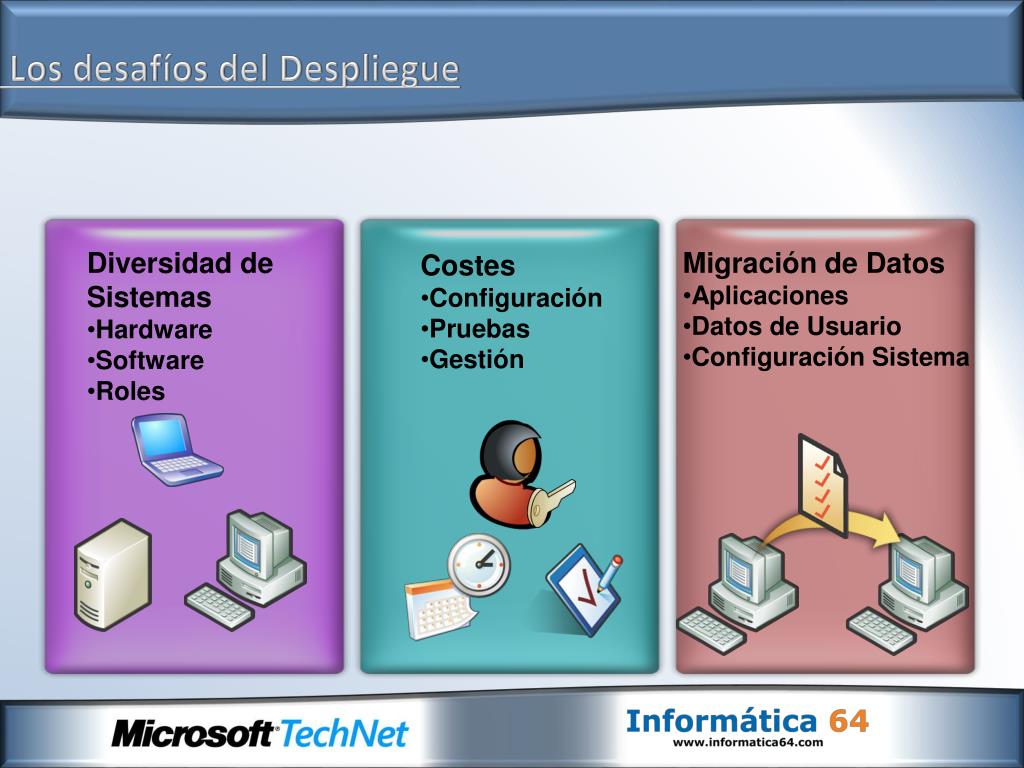 Los desafíos del Despliegue

Diversidad de Sistemas
•Hardware
•Software
•Roles

Costes
•Configuración
•Pruebas
•Gestión

Migración de Datos
•Aplicaciones
•Datos de Usuario
•Configuración Sistema

Microsoft TechNet

Informática 64
www.informatica64.com